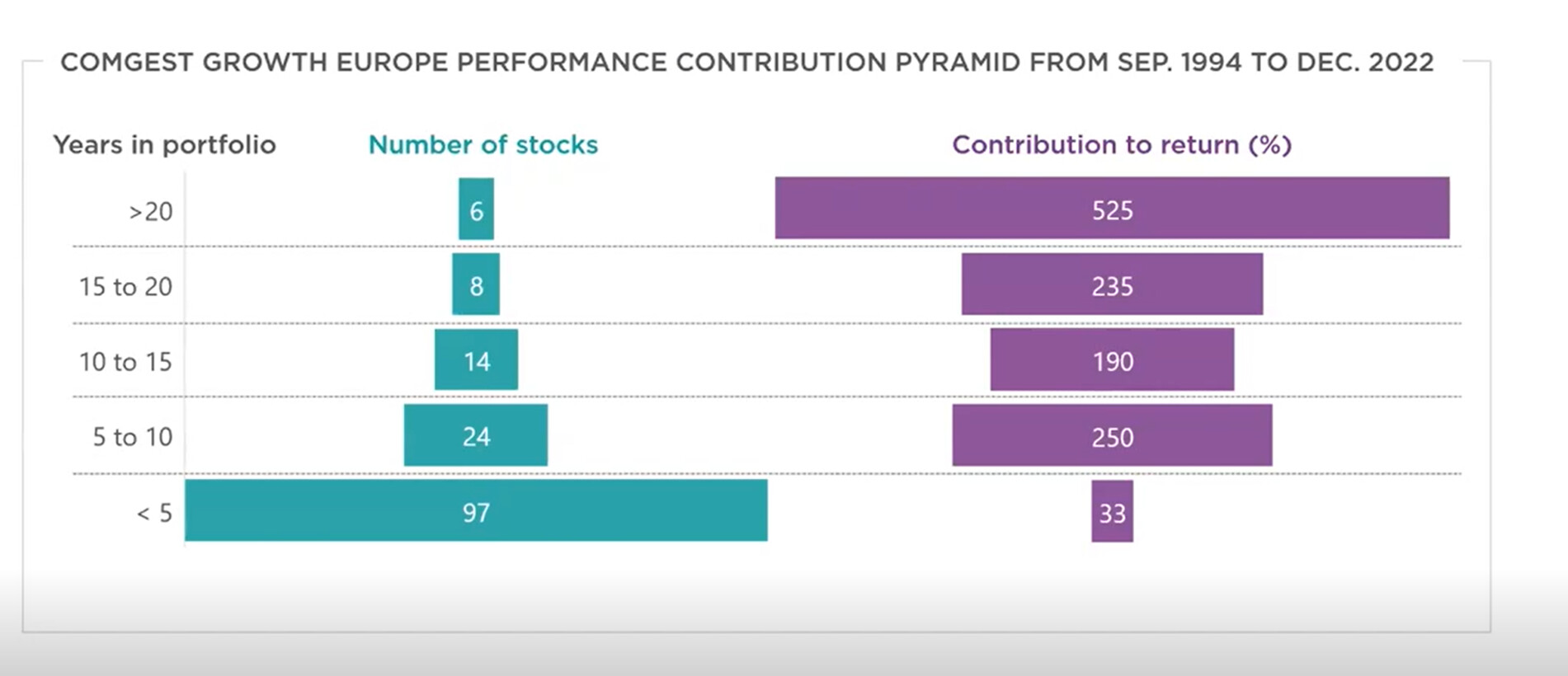 COMGEST GROWTH EUROPE PERFORMANCE CONTRIBUTION PYRAMID FROM SEP. 1994 TO DEC. 2022

| Years in portfolio | Number of stocks | Contribution to return (%) |
|---|---|---|
| >20 | 6 | 525 |
| 15 to 20 | 8 | 235 |
| 10 to 15 | 14 | 190 |
| 5 to 10 | 24 | 250 |
| < 5 | 97 | 33 |